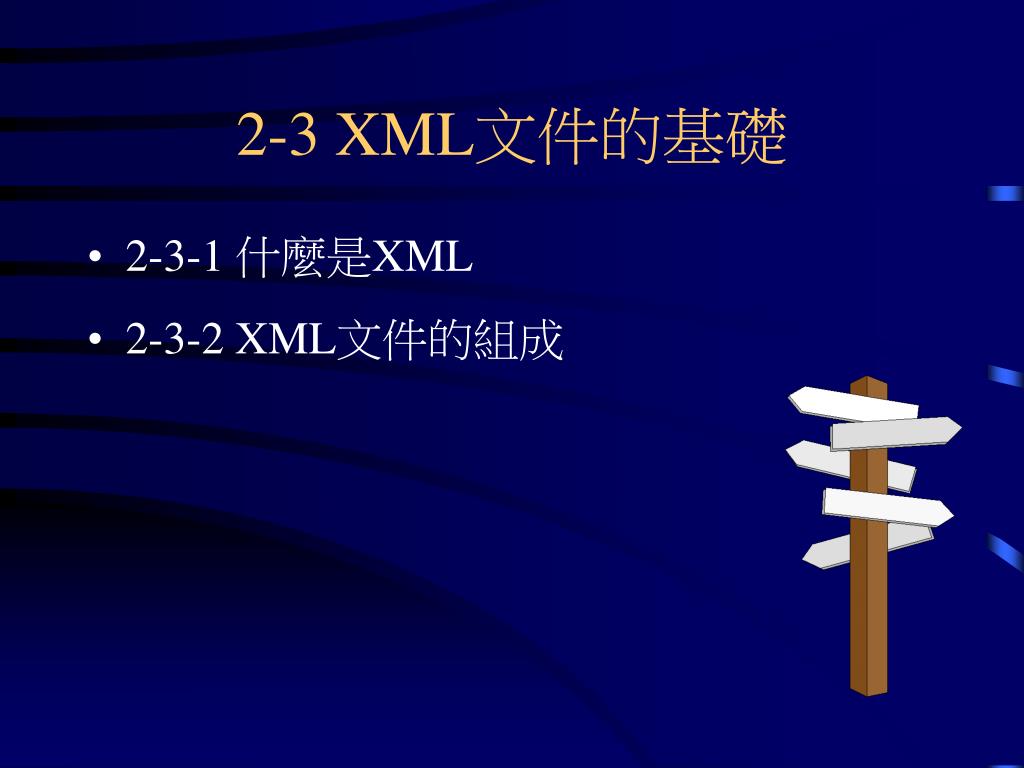 2-3 XML文件的基礎

• 2-3-1 什麼是XML
• 2-3-2 XML文件的組成